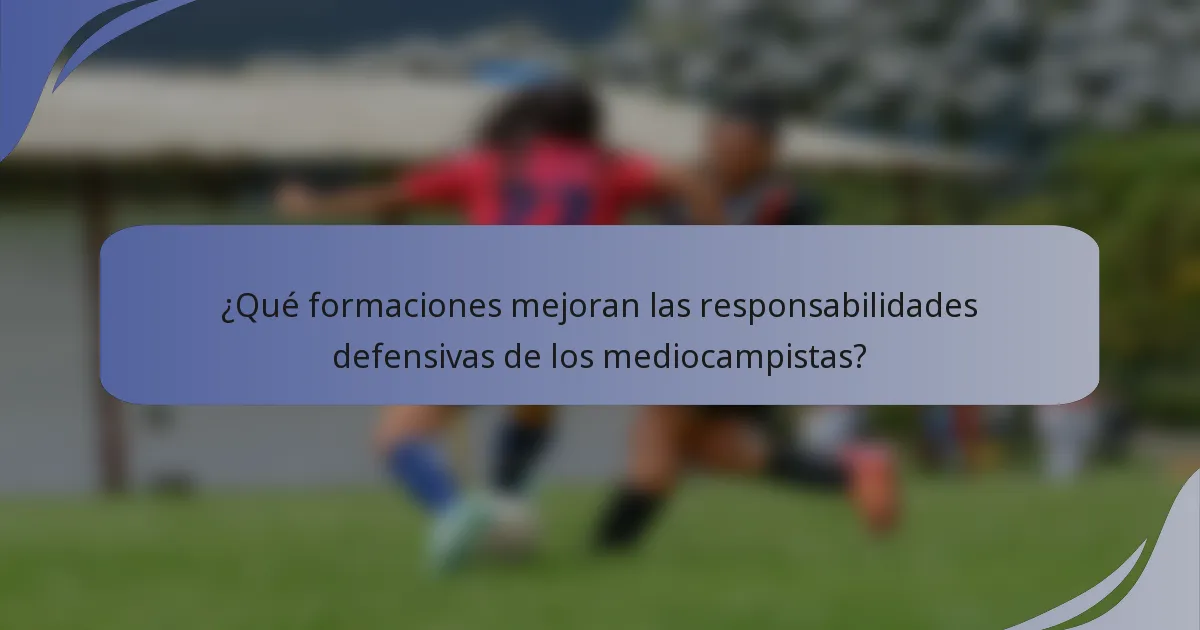 ¿Qué formaciones mejoran las responsabilidades defensivas de los mediocampistas?